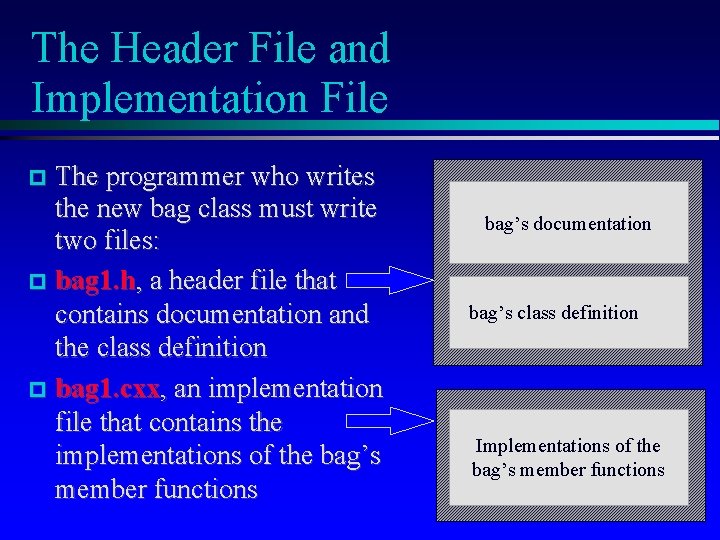 The Header File and Implementation File

The programmer who writes the new bag class must write two files:

bag1.h, a header file that contains documentation and the class definition

bag1.cxx, an implementation file that contains the implementations of the bag's member functions

bag's documentation

bag's class definition

Implementations of the bag's member functions